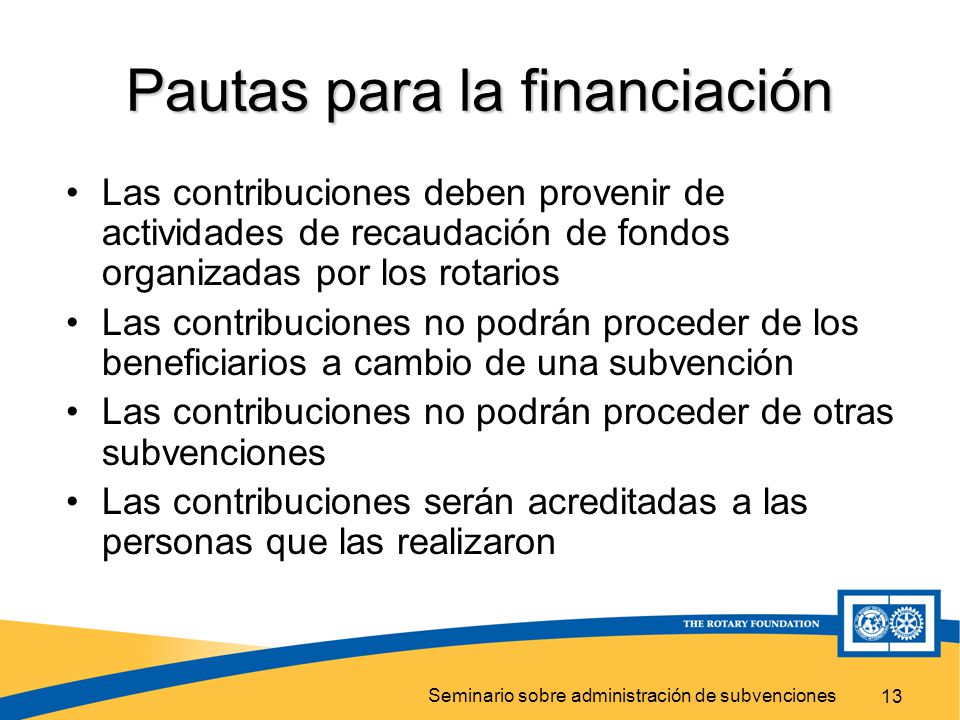 Pautas para la financiación

• Las contribuciones deben provenir de actividades de recaudación de fondos organizadas por los rotarios
• Las contribuciones no podrán proceder de los beneficiarios a cambio de una subvención
• Las contribuciones no podrán proceder de otras subvenciones
• Las contribuciones serán acreditadas a las personas que las realizaron

THE ROTARY FOUNDATION

Seminario sobre administración de subvenciones 13